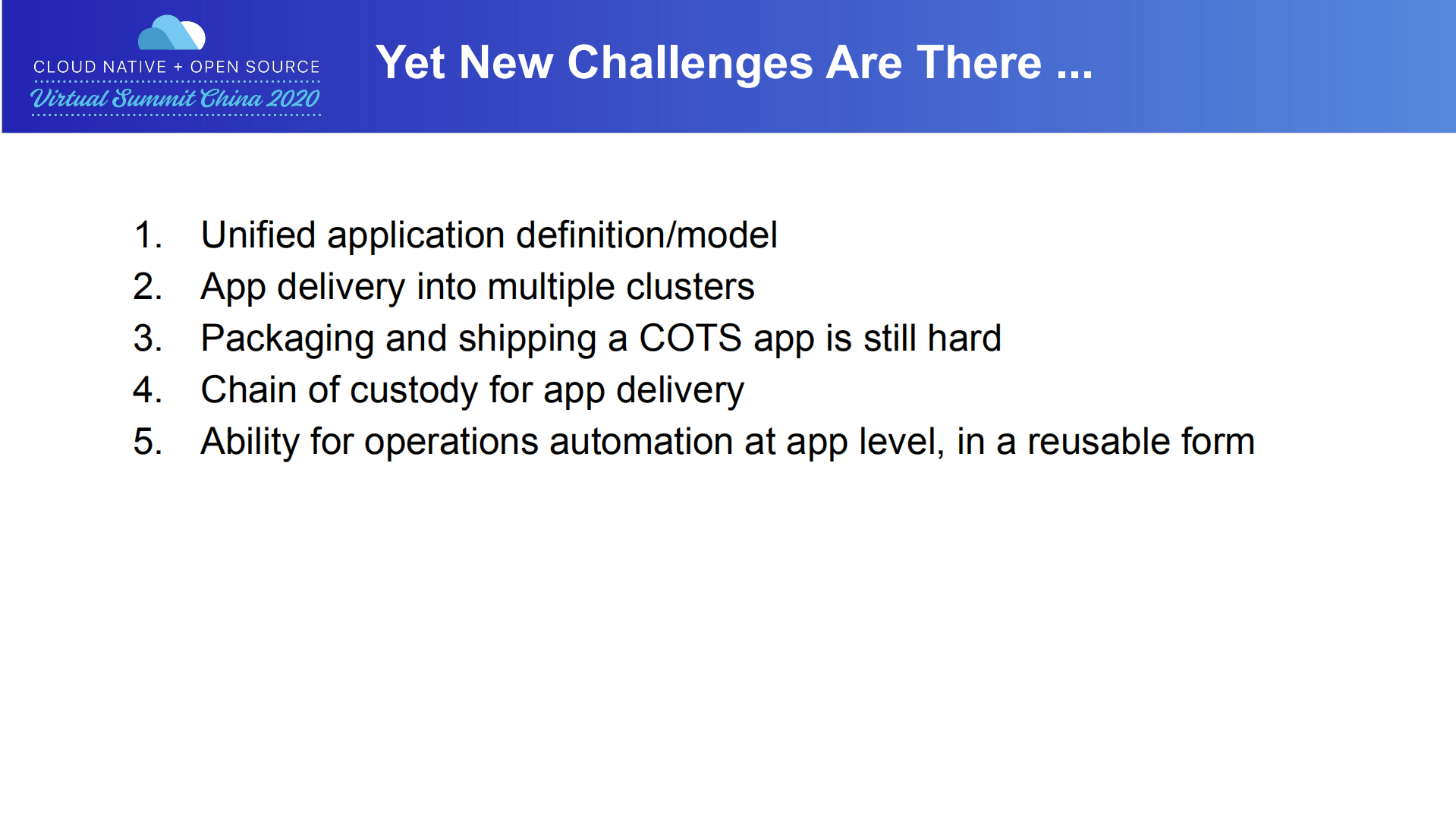 CLOUD NATIVE + OPEN SOURCE
Virtual Summit China 2020

Yet New Challenges Are There ...

1. Unified application definition/model
2. App delivery into multiple clusters
3. Packaging and shipping a COTS app is still hard
4. Chain of custody for app delivery
5. Ability for operations automation at app level, in a reusable form